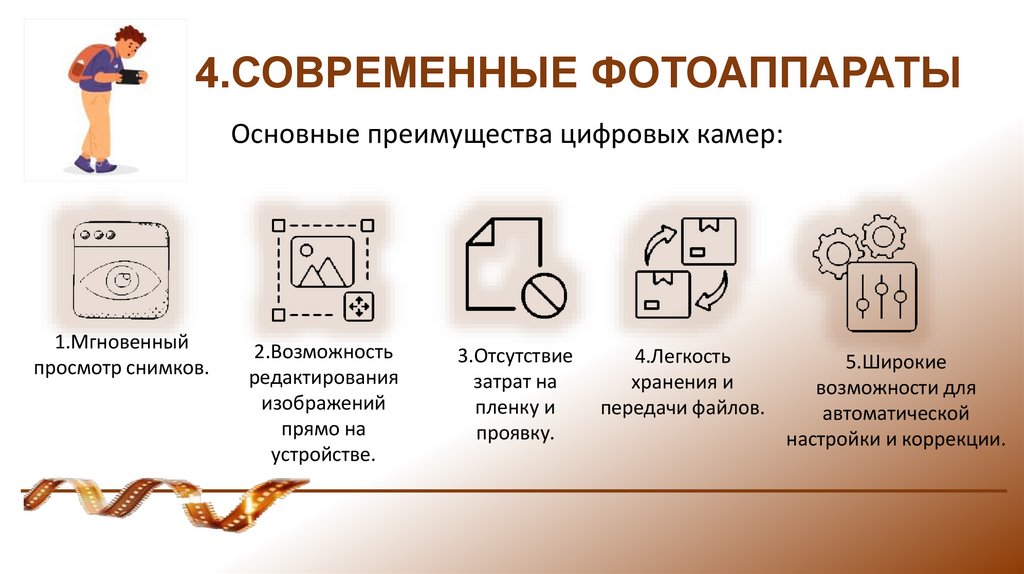 4.СОВРЕМЕННЫЕ ФОТОАППАРАТЫ

Основные преимущества цифровых камер:

1.Мгновенный просмотр снимков.

2.Возможность редактирования изображений прямо на устройстве.

3.Отсутствие затрат на пленку и проявку.

4.Легкость хранения и передачи файлов.

5.Широкие возможности для автоматической настройки и коррекции.